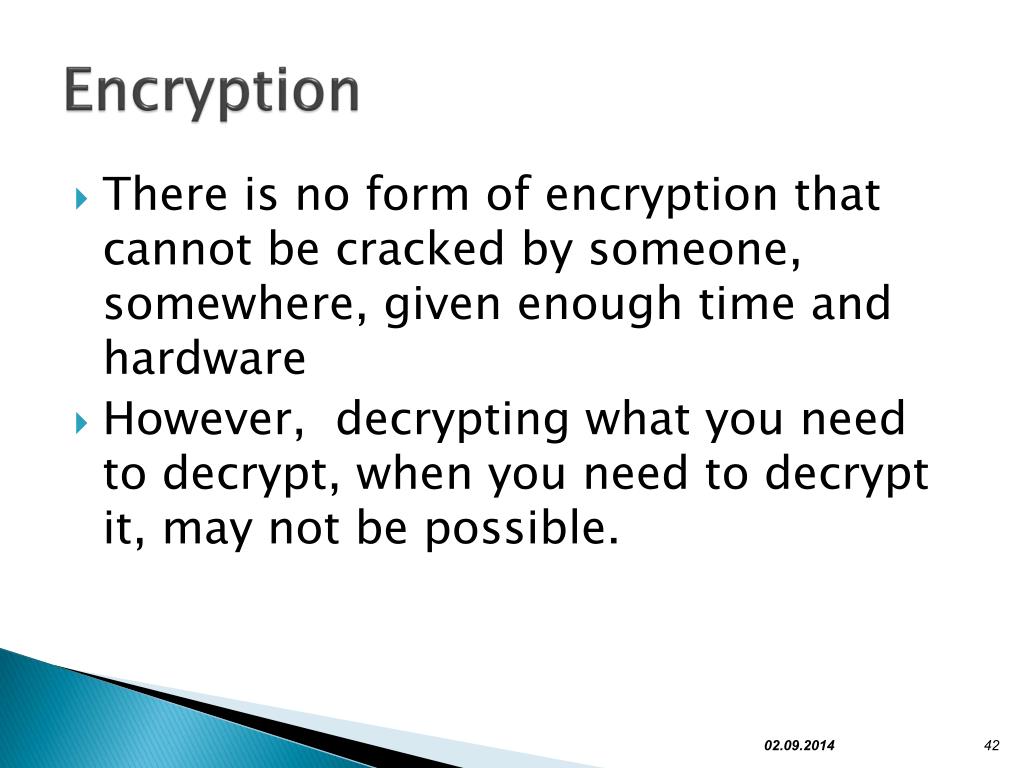 Encryption

There is no form of encryption that cannot be cracked by someone, somewhere, given enough time and hardware

However,  decrypting what you need to decrypt, when you need to decrypt it, may not be possible.

02.09.2014

42